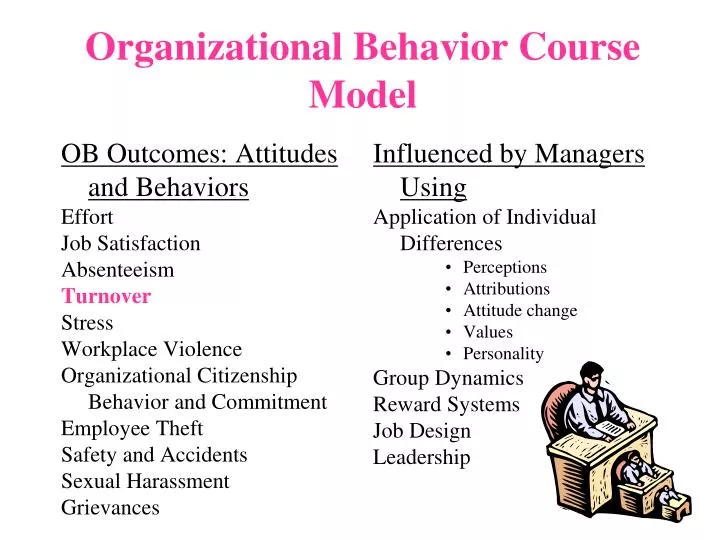 Organizational Behavior Course Model

OB Outcomes: Attitudes and Behaviors
Effort
Job Satisfaction
Absenteeism
Turnover
Stress
Workplace Violence
Organizational Citizenship Behavior and Commitment
Employee Theft
Safety and Accidents
Sexual Harassment
Grievances

Influenced by Managers Using
Application of Individual Differences
• Perceptions
• Attributions
• Attitude change
• Values
• Personality
Group Dynamics
Reward Systems
Job Design
Leadership